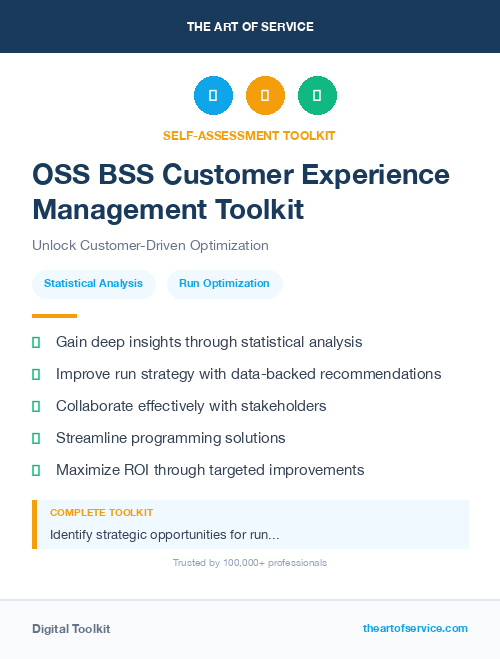 THE ART OF SERVICE

SELF-ASSESSMENT TOOLKIT

OSS BSS Customer Experience Management Toolkit

Unlock Customer-Driven Optimization

Statistical Analysis

Run Optimization

Gain deep insights through statistical analysis

Improve run strategy with data-backed recommendations

Collaborate effectively with stakeholders

Streamline programming solutions

Maximize ROI through targeted improvements

COMPLETE TOOLKIT

Identify strategic opportunities for run...

Trusted by 100,000+ professionals

Digital Toolkit

theartofservice.com